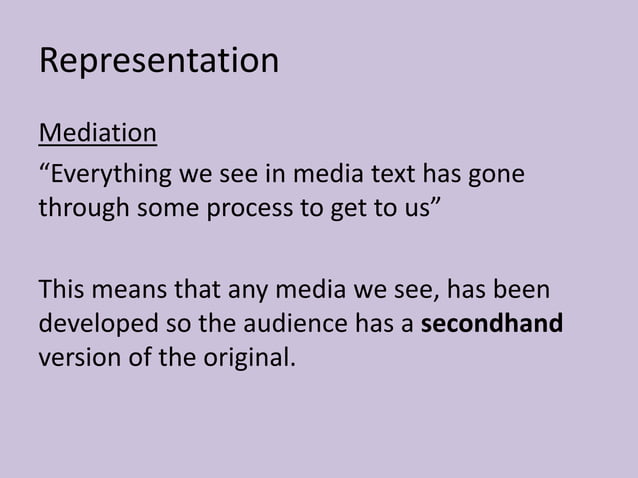 Representation

Mediation

“Everything we see in media text has gone through some process to get to us”

This means that any media we see, has been developed so the audience has a secondhand version of the original.